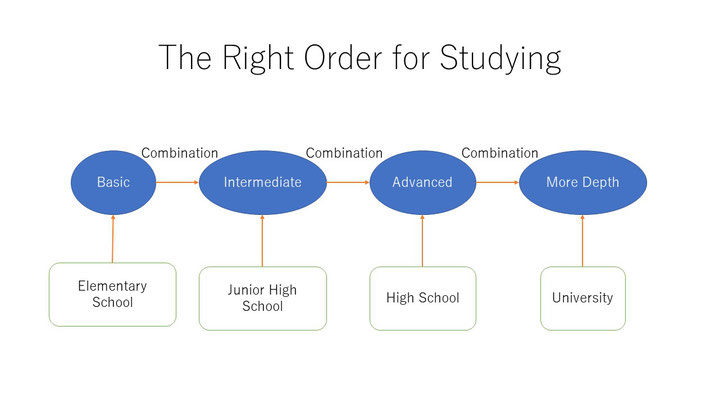 The Right Order for Studying

Combination

Combination

Combination

Basic

Intermediate

Advanced

More Depth

Elementary School

Junior High School

High School

University